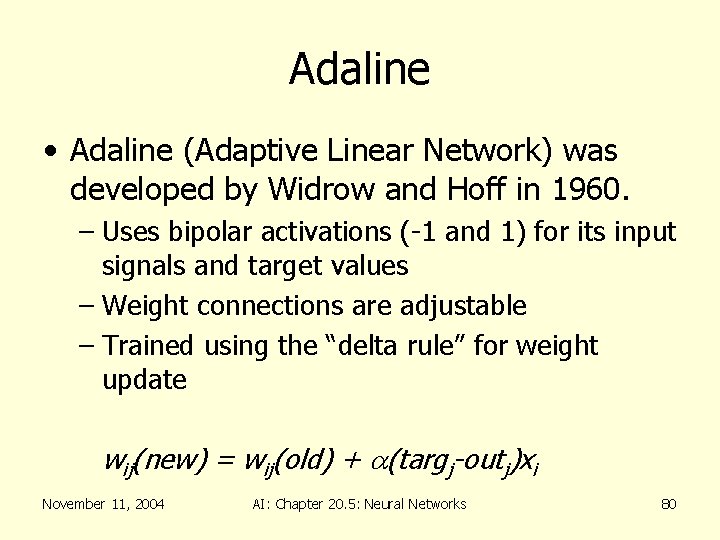 Adaline

• Adaline (Adaptive Linear Network) was developed by Widrow and Hoff in 1960.

– Uses bipolar activations (-1 and 1) for its input signals and target values

– Weight connections are adjustable

– Trained using the "delta rule" for weight update

$w_{ij}(new) = w_{ij}(old) + \alpha(targ_j - out_j)x_i$

November 11, 2004

AI: Chapter 20.5: Neural Networks

80